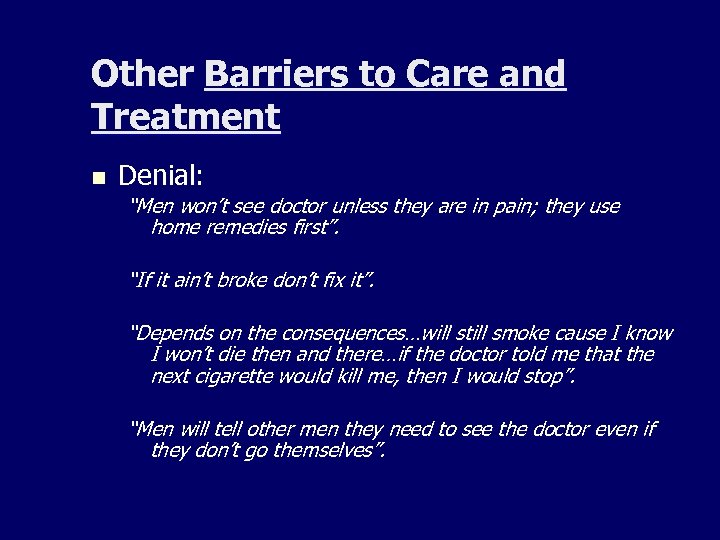 Other Barriers to Care and Treatment

Denial:

"Men won't see doctor unless they are in pain; they use home remedies first".

"If it ain't broke don't fix it".

"Depends on the consequences…will still smoke cause I know I won't die then and there…if the doctor told me that the next cigarette would kill me, then I would stop".

"Men will tell other men they need to see the doctor even if they don't go themselves".